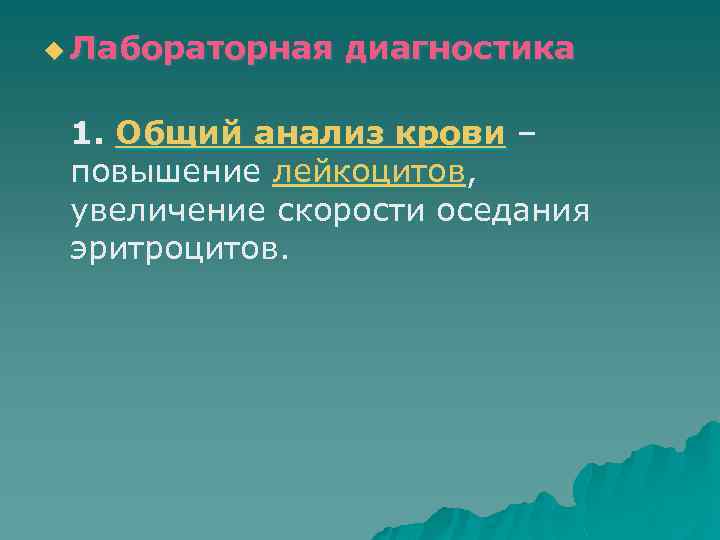 Лабораторная диагностика

1. Общий анализ крови – повышение лейкоцитов, увеличение скорости оседания эритроцитов.